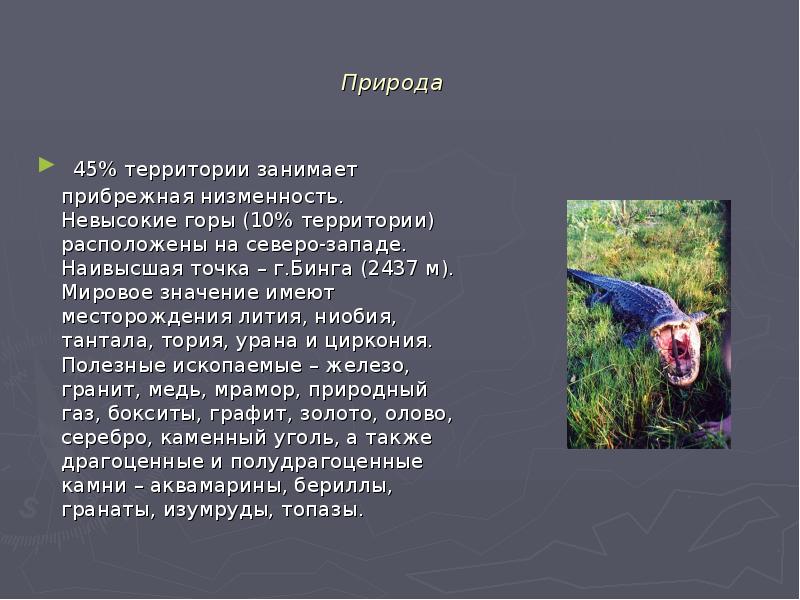 Природа

45% территории занимает прибрежная низменность. Невысокие горы (10% территории) расположены на северо-западе. Наивысшая точка – г.Бинга (2437 м). Мировое значение имеют месторождения лития, ниобия, тантала, тория, урана и циркония. Полезные ископаемые – железо, гранит, медь, мрамор, природный газ, бокситы, графит, золото, олово, серебро, каменный уголь, а также драгоценные и полудрагоценные камни – аквамарины, бериллы, гранаты, изумруды, топазы.